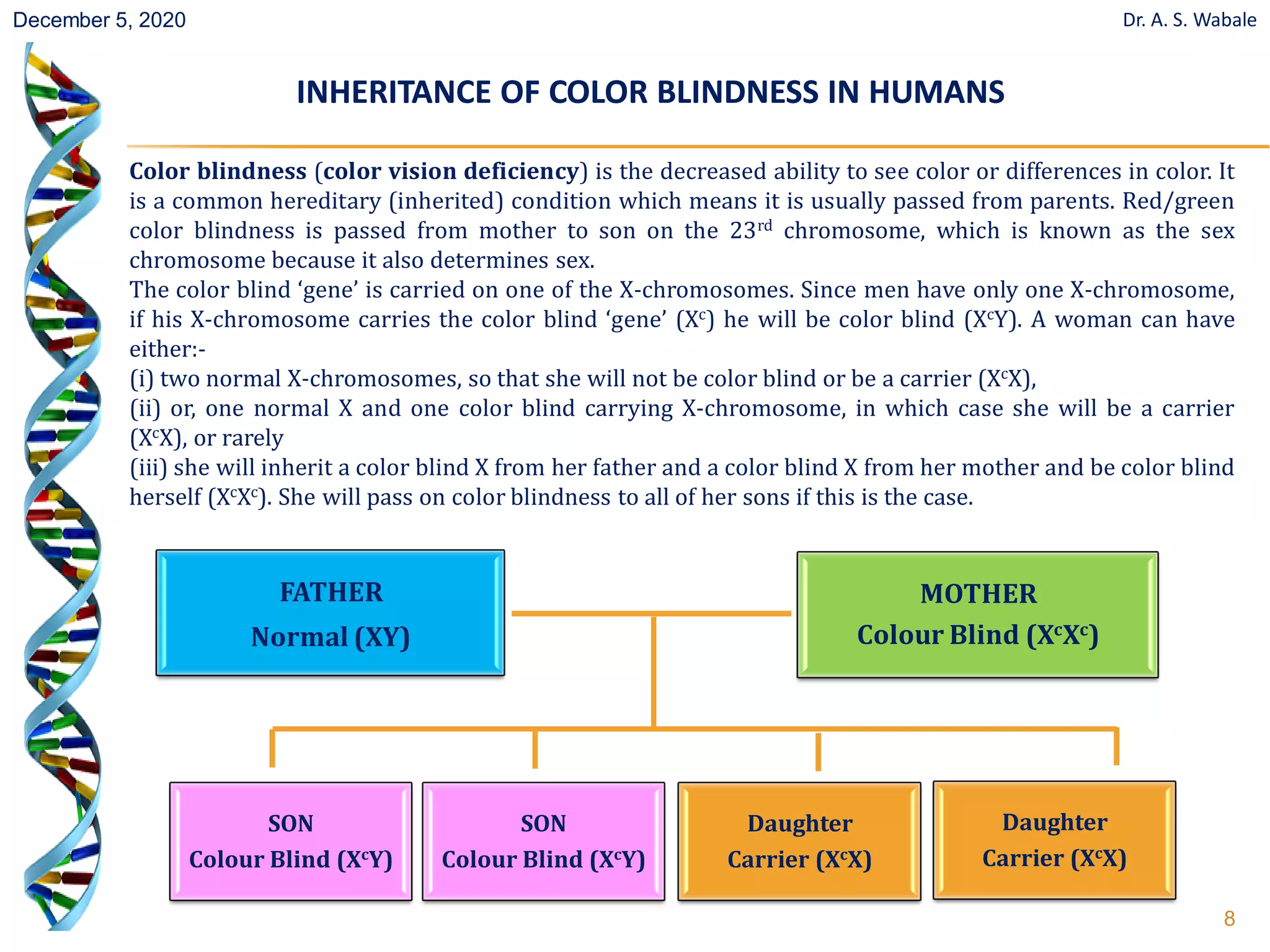 December 5, 2020

Dr. A. S. Wabale

INHERITANCE OF COLOR BLINDNESS IN HUMANS

**Color blindness** (**color vision deficiency**) is the decreased ability to see color or differences in color. It is a common hereditary (inherited) condition which means it is usually passed from parents. Red/green color blindness is passed from mother to son on the 23$^{rd}$ chromosome, which is known as the sex chromosome because it also determines sex.
The color blind 'gene' is carried on one of the X-chromosomes. Since men have only one X-chromosome, if his X-chromosome carries the color blind 'gene' ($X^c$) he will be color blind ($X^cY$). A woman can have either:-
(i) two normal X-chromosomes, so that she will not be color blind or be a carrier ($X^cX$),
(ii) or, one normal X and one color blind carrying X-chromosome, in which case she will be a carrier ($X^cX$), or rarely
(iii) she will inherit a color blind X from her father and a color blind X from her mother and be color blind herself ($X^cX^c$). She will pass on color blindness to all of her sons if this is the case.

FATHER
Normal (XY)

MOTHER
Colour Blind ($X^cX^c$)

SON
Colour Blind ($X^cY$)

SON
Colour Blind ($X^cY$)

Daughter
Carrier ($X^cX$)

Daughter
Carrier ($X^cX$)

8